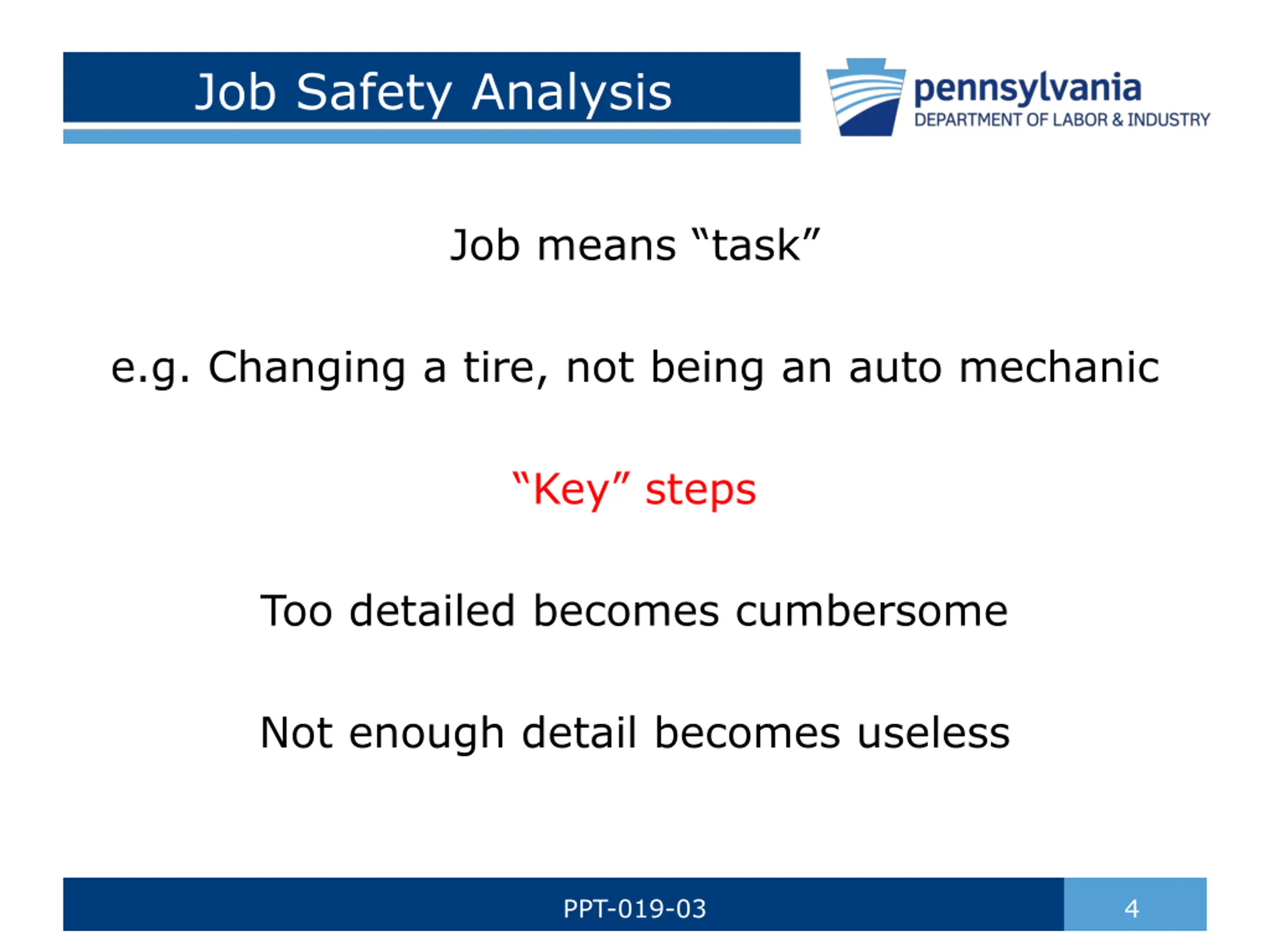 Job Safety Analysis

pennsylvania
DEPARTMENT OF LABOR & INDUSTRY

Job means “task”

e.g. Changing a tire, not being an auto mechanic

“Key” steps

Too detailed becomes cumbersome

Not enough detail becomes useless

PPT-019-03

4